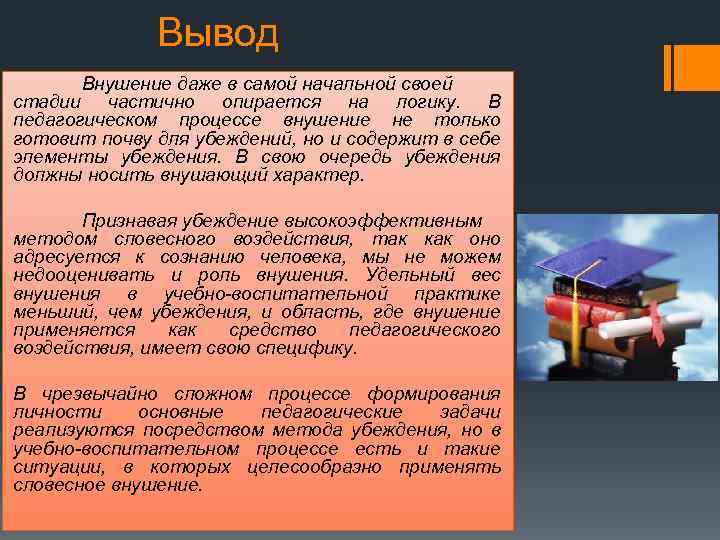 Вывод

Внушение даже в самой начальной своей стадии частично опирается на логику. В педагогическом процессе внушение не только готовит почву для убеждений, но и содержит в себе элементы убеждения. В свою очередь убеждения должны носить внушающий характер.

Признавая убеждение высокоэффективным методом словесного воздействия, так как оно адресуется к сознанию человека, мы не можем недооценивать и роль внушения. Удельный вес внушения в учебно-воспитательной практике меньший, чем убеждения, и область, где внушение применяется как средство педагогического воздействия, имеет свою специфику.

В чрезвычайно сложном процессе формирования личности основные педагогические задачи реализуются посредством метода убеждения, но в учебно-воспитательном процессе есть и такие ситуации, в которых целесообразно применять словесное внушение.